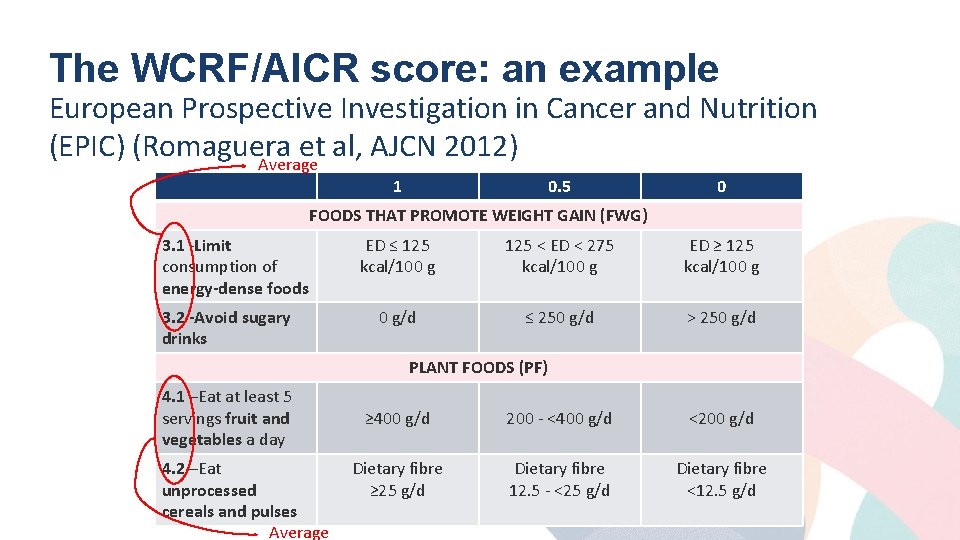 The WCRF/AICR score: an example

European Prospective Investigation in Cancer and Nutrition (EPIC) (Romaguera et al, AJCN 2012)

Average

| | 1 | 0.5 | 0 |
|---|---|---|---|
| FOODS THAT PROMOTE WEIGHT GAIN (FWG) | | | |
| 3.1 -Limit consumption of energy-dense foods | ED ≤ 125 kcal/100 g | 125 < ED < 275 kcal/100 g | ED ≥ 125 kcal/100 g |
| 3.2 -Avoid sugary drinks | 0 g/d | ≤ 250 g/d | > 250 g/d |
| PLANT FOODS (PF) | | | |
| 4.1 –Eat at least 5 servings fruit and vegetables a day | ≥400 g/d | 200 - <400 g/d | <200 g/d |
| 4.2 –Eat unprocessed cereals and pulses | Dietary fibre ≥25 g/d | Dietary fibre 12.5 - <25 g/d | Dietary fibre <12.5 g/d |

Average